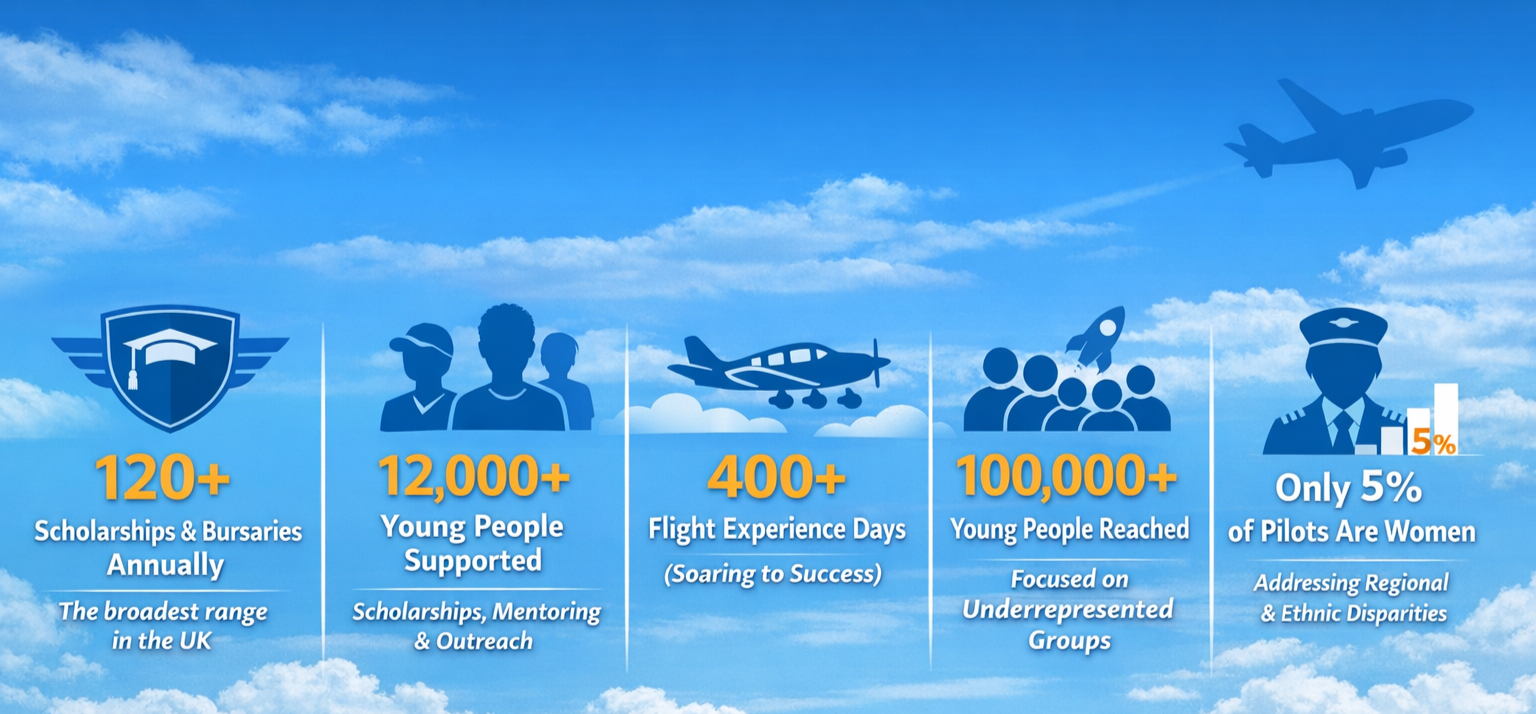 120+
Scholarships & Bursaries Annually
The broadest range in the UK

12,000+
Young People Supported
Scholarships, Mentoring & Outreach

400+
Flight Experience Days
(Soaring to Success)

100,000+
Young People Reached
Focused on Underrepresented Groups

5%
Only 5% of Pilots Are Women
Addressing Regional & Ethnic Disparities